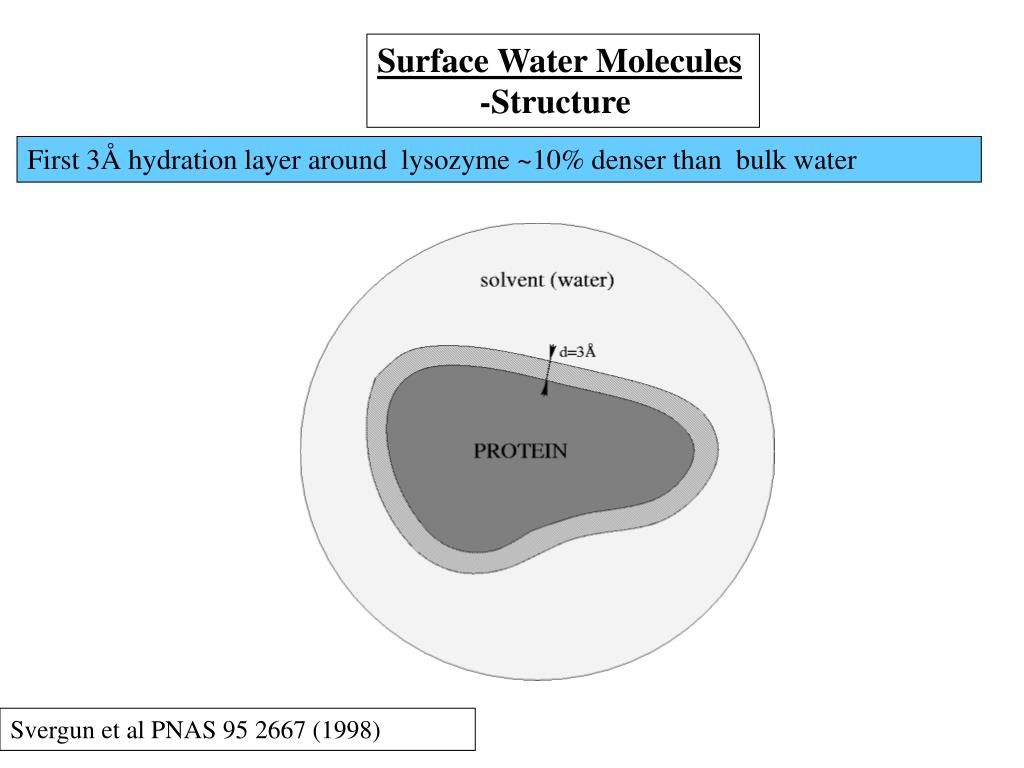 Surface Water Molecules
-Structure

First 3Å hydration layer around lysozyme ~10% denser than bulk water

solvent (water)

d=3Å

PROTEIN

Svergun et al PNAS 95 2667 (1998)